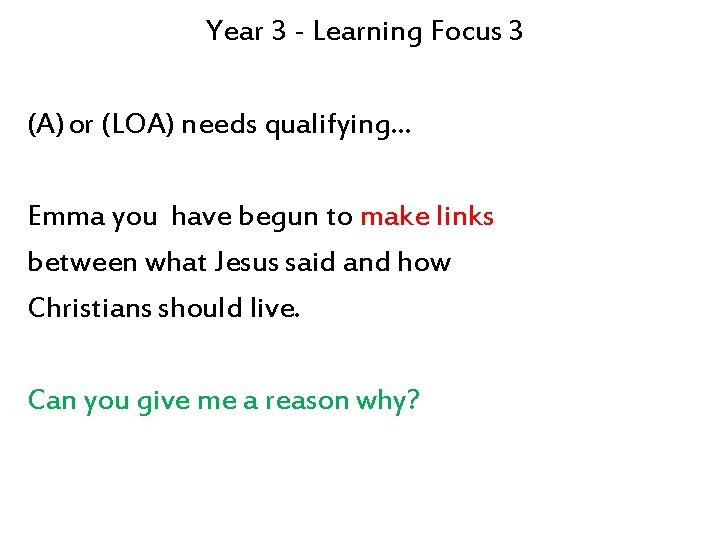 Year 3 - Learning Focus 3

(A) or (LOA) needs qualifying...

Emma you have begun to make links between what Jesus said and how Christians should live.

Can you give me a reason why?